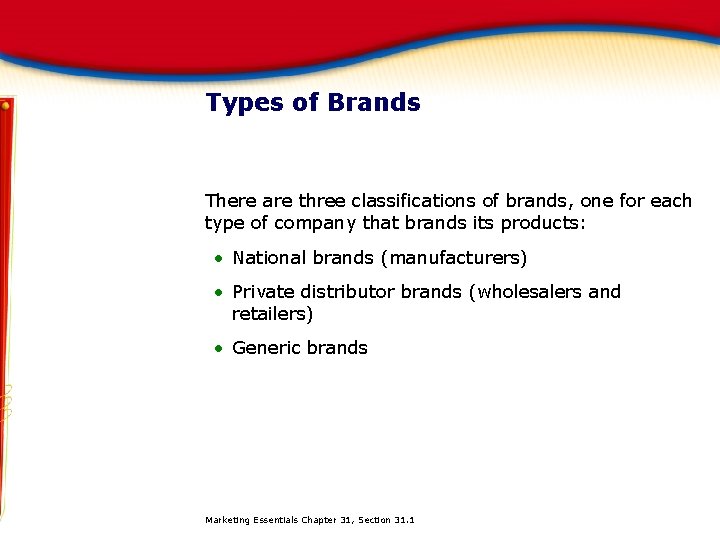 Types of Brands

There are three classifications of brands, one for each type of company that brands its products:

• National brands (manufacturers)

• Private distributor brands (wholesalers and retailers)

• Generic brands

Marketing Essentials Chapter 31, Section 31.1